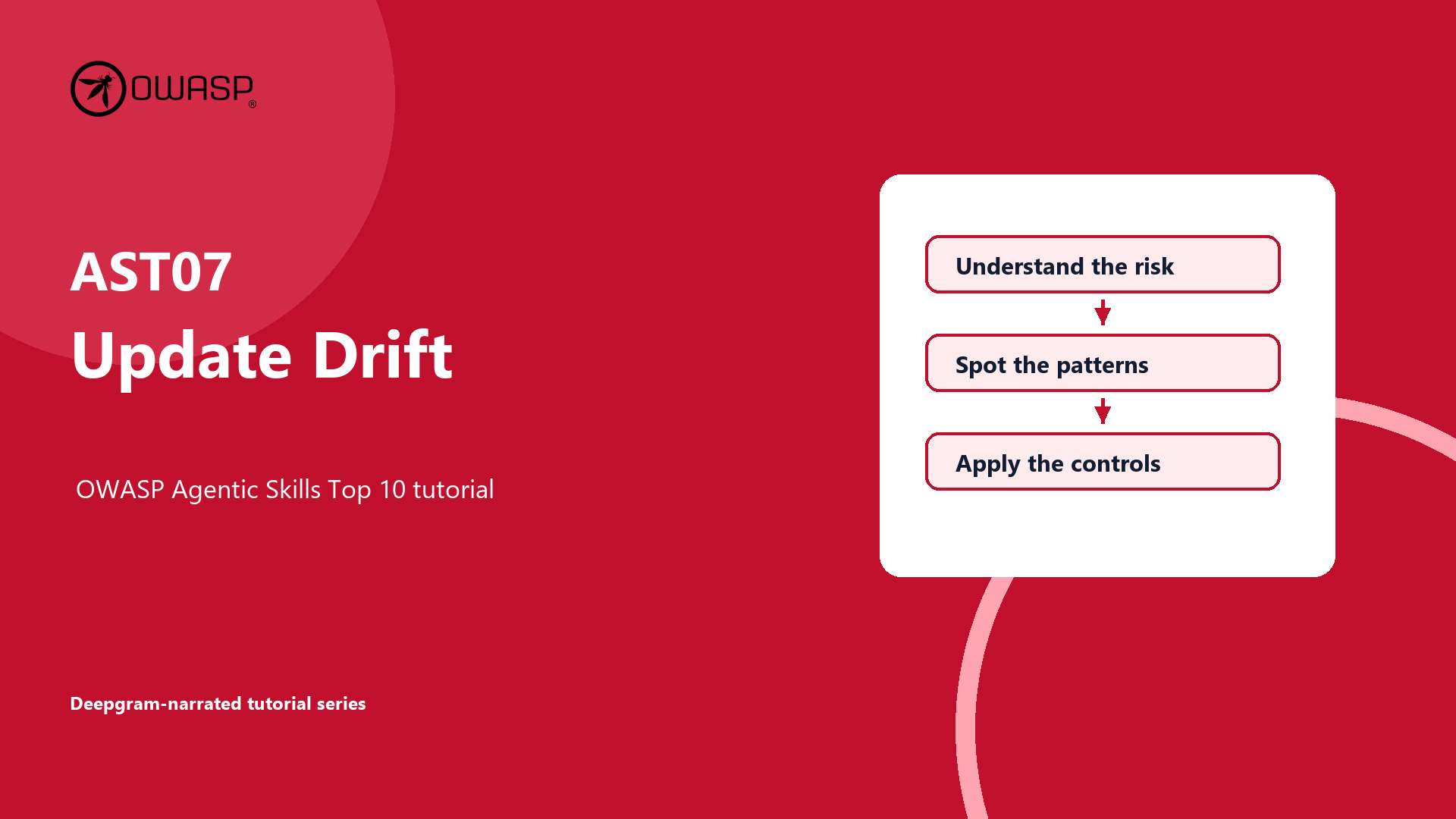 OWASP®

AST07

Update Drift

OWASP Agentic Skills Top 10 tutorial

Deepgram-narrated tutorial series

Understand the risk

Spot the patterns

Apply the controls